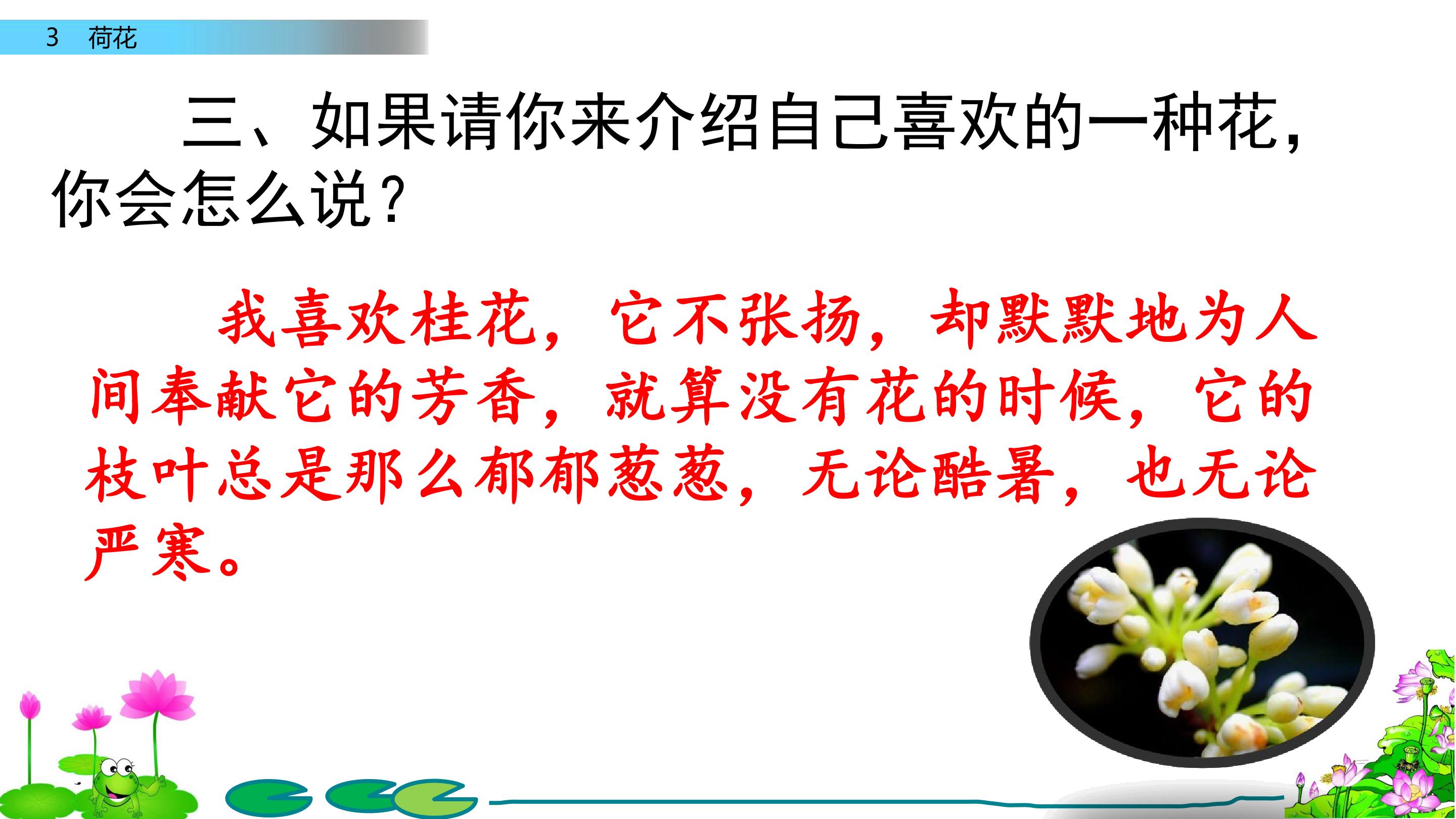 3 荷花

三、如果请你来介绍自己喜欢的一种花，你会怎么说？

我喜欢桂花，它不张扬，却默默地为人间奉献它的芳香，就算没有花的时候，它的枝叶总是那么郁郁葱葱，无论酷暑，也无论严寒。